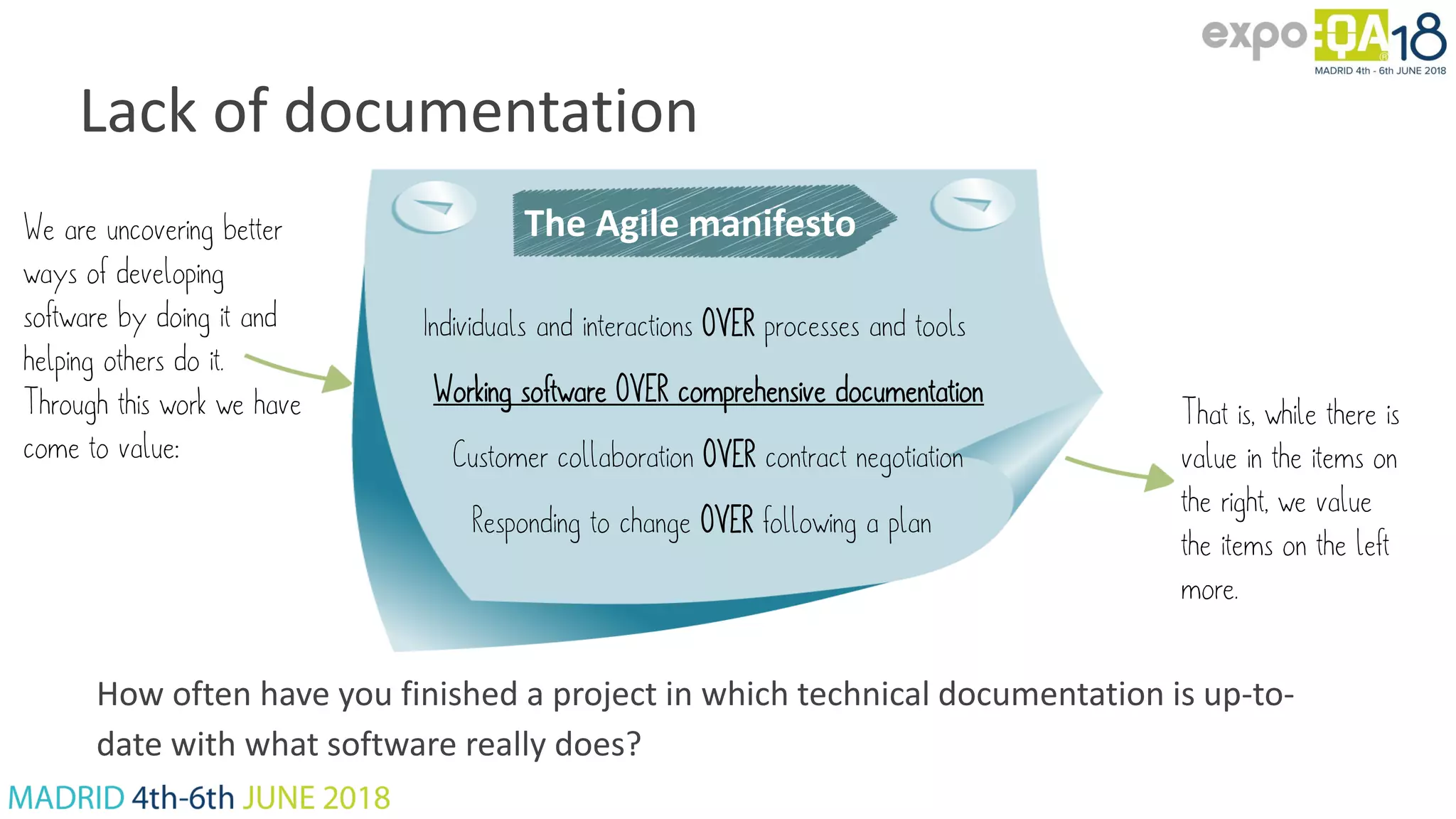 expo QA 18
MADRID 4th - 6th JUNE 2018

Lack of documentation

We are uncovering better ways of developing software by doing it and helping others do it. Through this work we have come to value:

The Agile manifesto

Individuals and interactions OVER processes and tools

Working software OVER comprehensive documentation

Customer collaboration OVER contract negotiation

Responding to change OVER following a plan

That is, while there is value in the items on the right, we value the items on the left more.

How often have you finished a project in which technical documentation is up-to-date with what software really does?

MADRID 4th-6th JUNE 2018